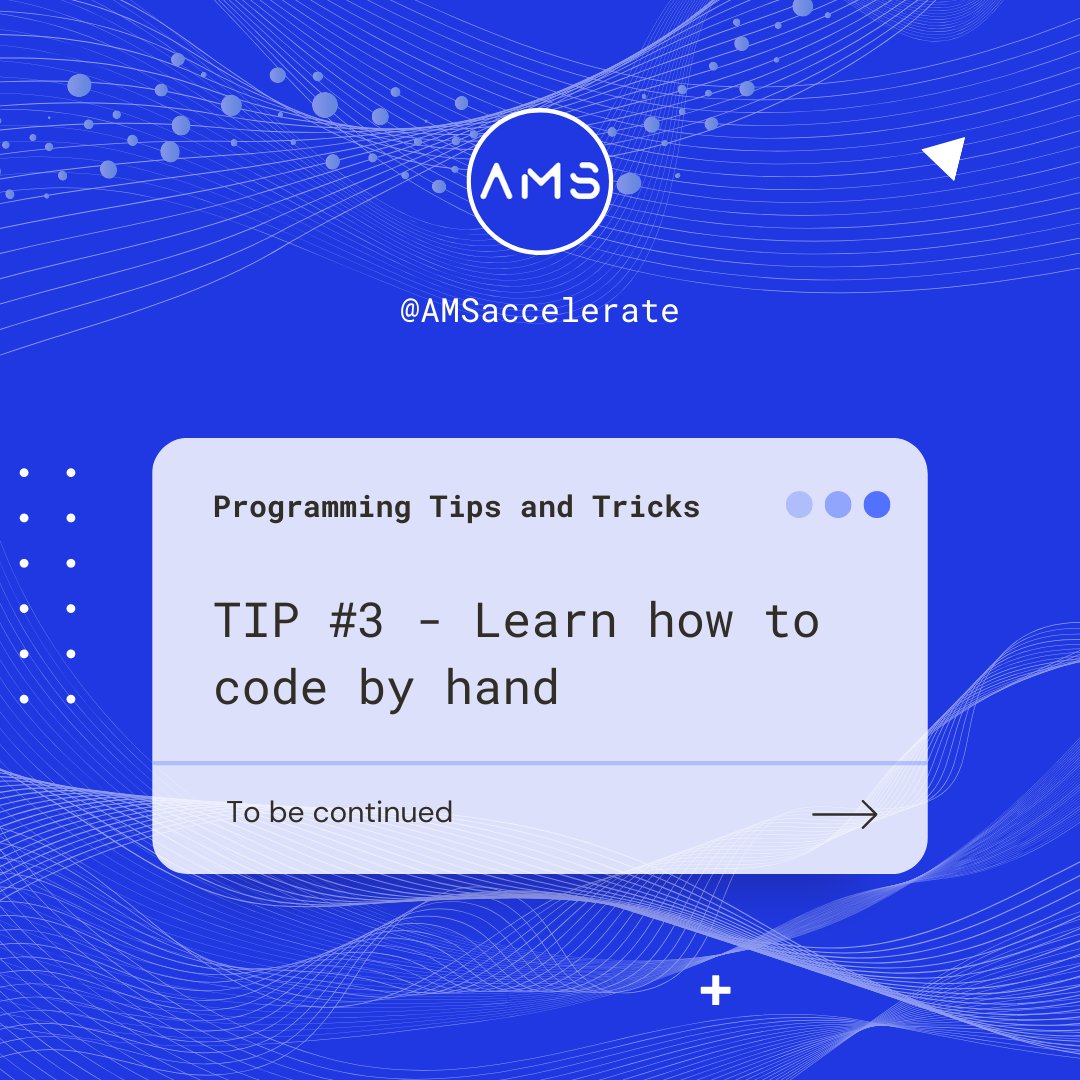 AMS

@AMSaccelerate

Programming Tips and Tricks

TIP #3 - Learn how to code by hand

To be continued